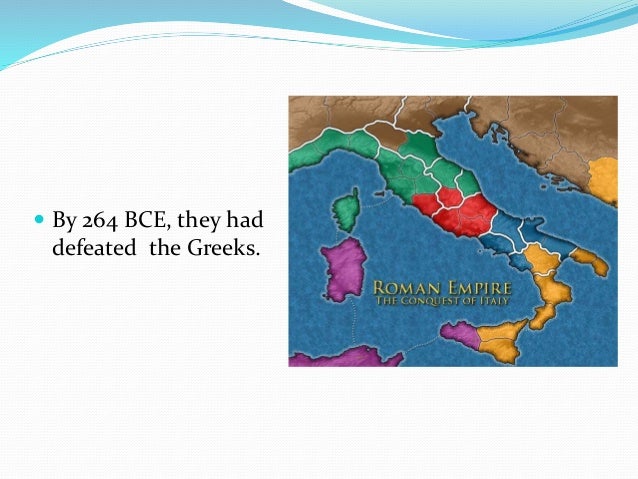 By 264 BCE, they had defeated  the Greeks.

ROMAN EMPIRE
THE CONQUEST OF ITALY